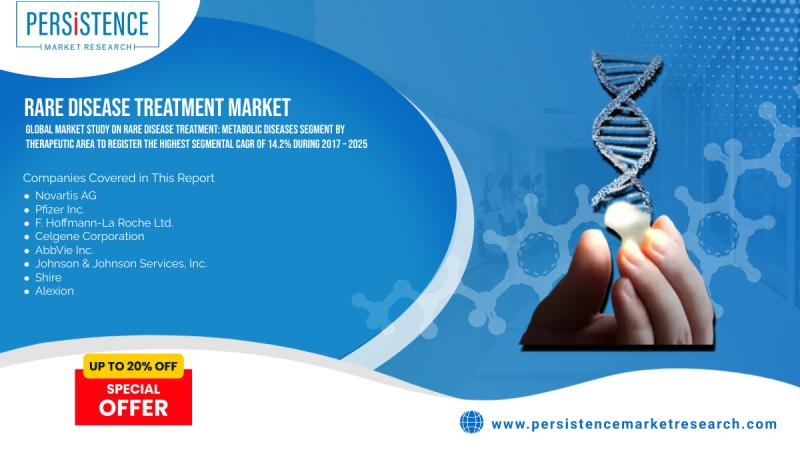 PERSISTENCE
MARKET RESEARCH

RARE DISEASE TREATMENT MARKET

GLOBAL MARKET STUDY ON RARE DISEASE TREATMENT: METABOLIC DISEASES SEGMENT BY THERAPEUTIC AREA TO REGISTER THE HIGHEST SEGMENTAL CAGR OF 14.2% DURING 2017 - 2025

Companies Covered in This Report

- Novartis AG
- Pfizer Inc.
- F. Hoffmann-La Roche Ltd.
- Celgene Corporation
- AbbVie Inc.
- Johnson & Johnson Services, Inc.
- Shire
- Alexion

UP TO 20% OFF
SPECIAL
OFFER

www.persistencemarketresearch.com